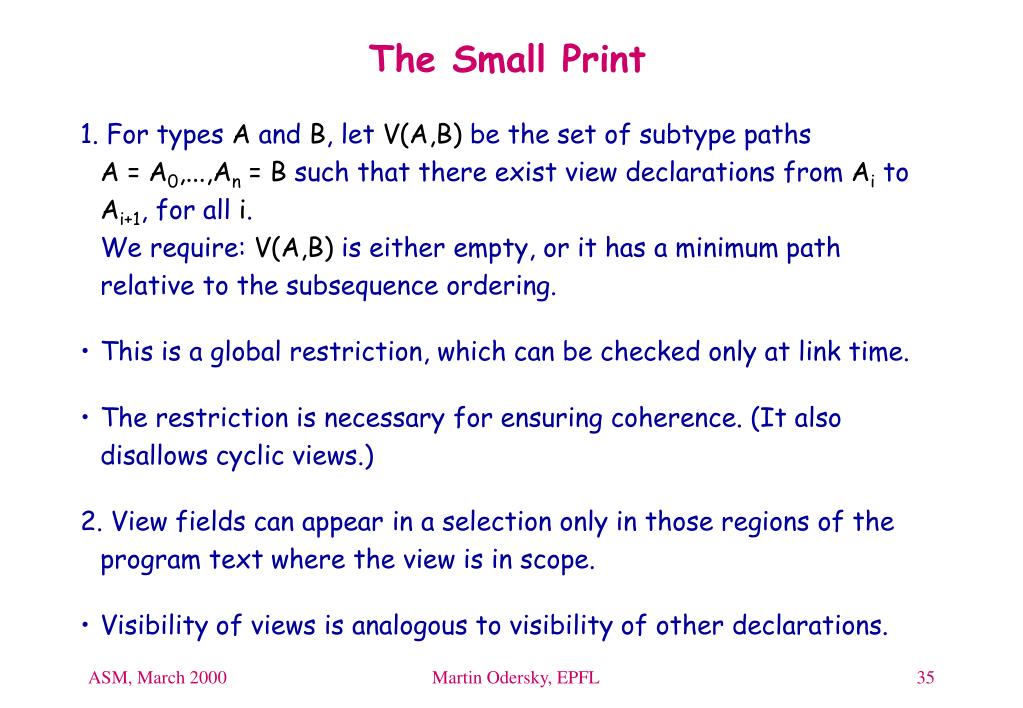 The Small Print

1. For types A and B, let V(A,B) be the set of subtype paths $A = A_0,...,A_n = B$ such that there exist view declarations from $A_i$ to $A_{i+1}$, for all i.
We require: V(A,B) is either empty, or it has a minimum path relative to the subsequence ordering.

• This is a global restriction, which can be checked only at link time.

• The restriction is necessary for ensuring coherence. (It also disallows cyclic views.)

2. View fields can appear in a selection only in those regions of the program text where the view is in scope.

• Visibility of views is analogous to visibility of other declarations.

ASM, March 2000 Martin Odersky, EPFL 35